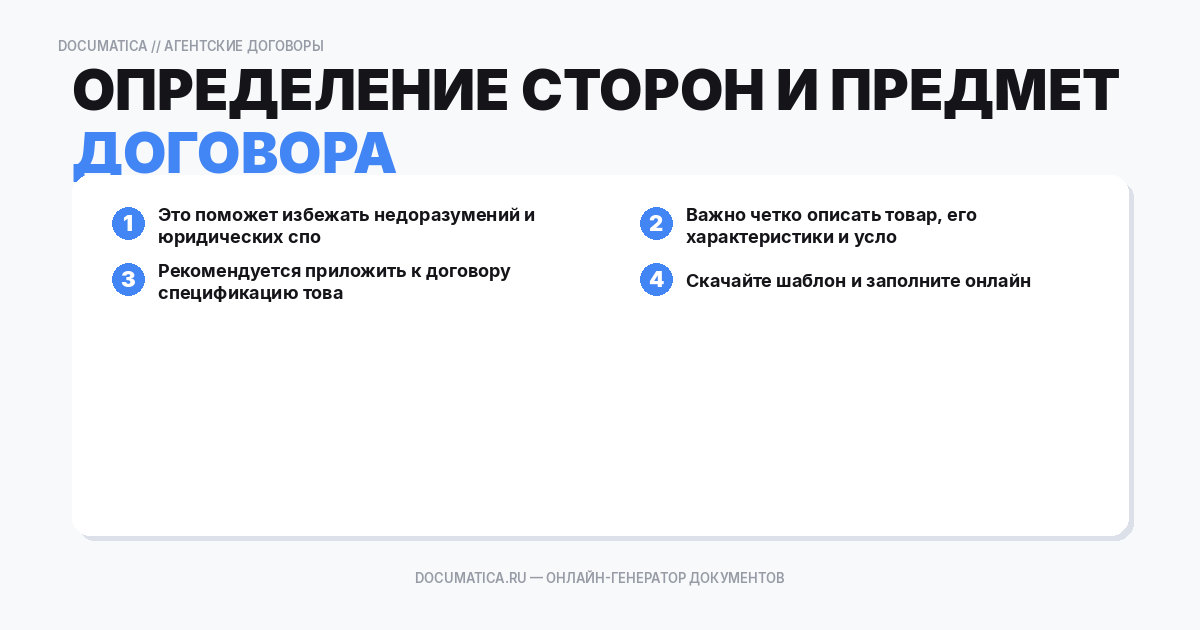 DOCUMATICA // АГЕНТСКИЕ ДОГОВОРЫ

ОПРЕДЕЛЕНИЕ СТОРОН И ПРЕДМЕТ ДОГОВОРА

1 Это поможет избежать недоразумений и юридических спо

2 Важно четко описать товар, его характеристики и усло

3 Рекомендуется приложить к договору спецификацию това

4 Скачайте шаблон и заполните онлайн

DOCUMATICA.RU — ОНЛАЙН-ГЕНЕРАТОР ДОКУМЕНТОВ